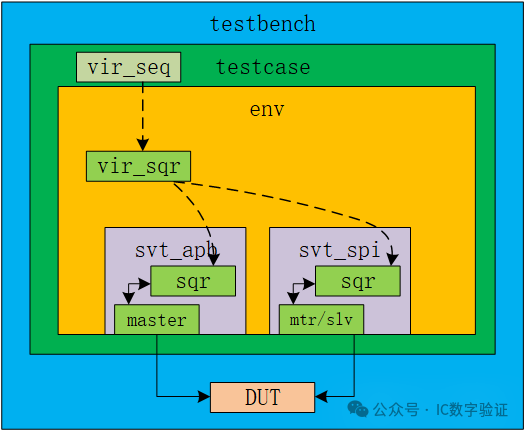 testbench

vir_seq

testcase

env

vir_sqr

svt_apb

sqr

master

svt_spi

sqr

mtr/slv

DUT

公众号 · IC数字验证